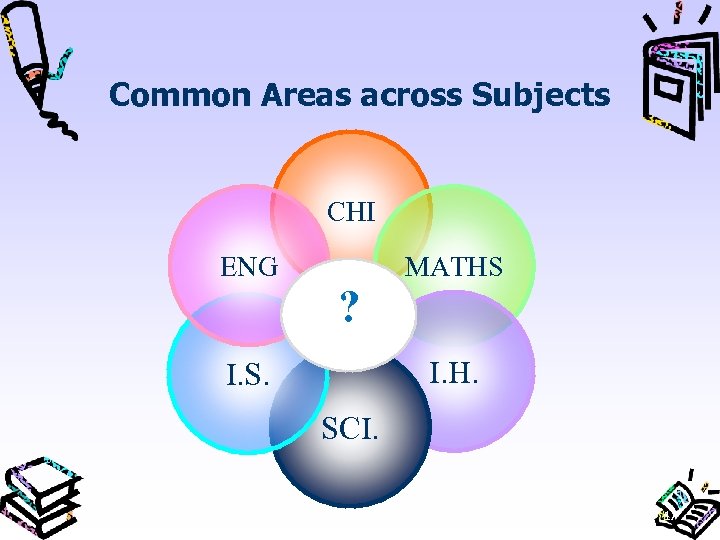 Common Areas across Subjects

CHI

ENG

MATHS

?

I.S.

I.H.

SCI.